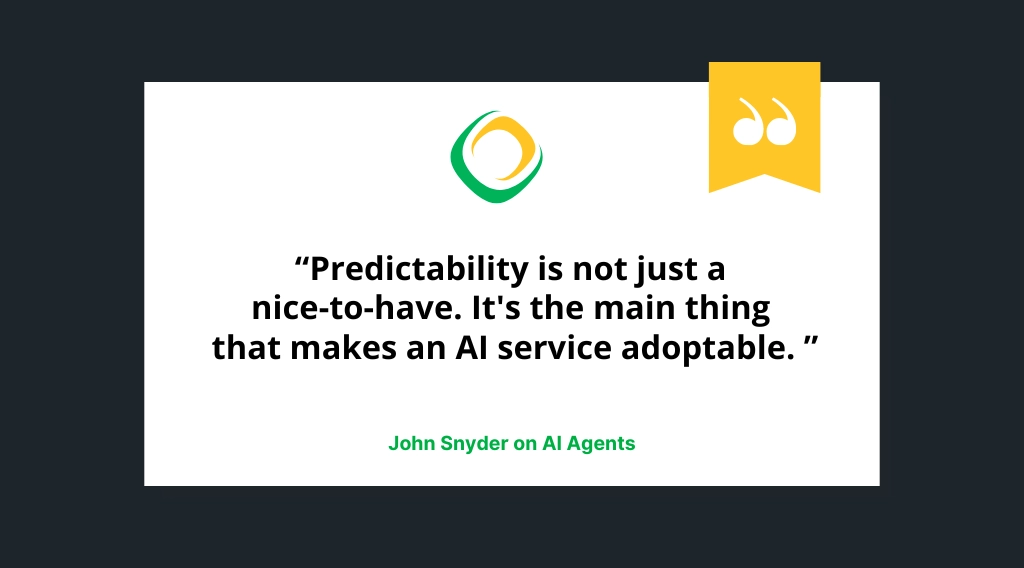 “Predictability is not just a nice-to-have. It's the main thing that makes an AI service adoptable. ”

John Snyder on AI Agents